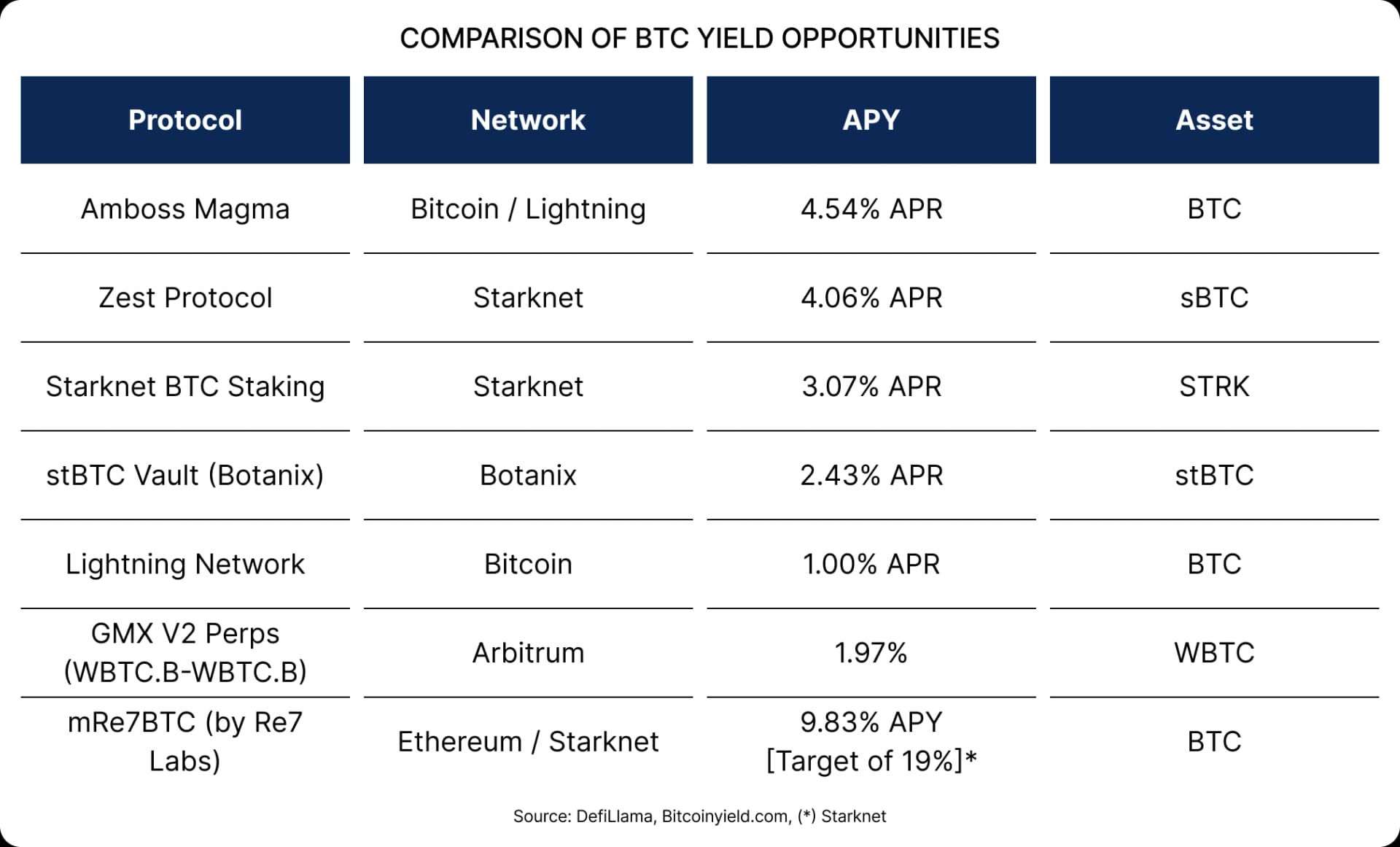 COMPARISON OF BTC YIELD OPPORTUNITIES

| Protocol | Network | APY | Asset |
|---|---|---|---|
| Amboss Magma | Bitcoin / Lightning | 4.54% APR | BTC |
| Zest Protocol | Starknet | 4.06% APR | sBTC |
| Starknet BTC Staking | Starknet | 3.07% APR | STRK |
| stBTC Vault (Botanix) | Botanix | 2.43% APR | stBTC |
| Lightning Network | Bitcoin | 1.00% APR | BTC |
| GMX V2 Perps (WBTC.B-WBTC.B) | Arbitrum | 1.97% | WBTC |
| mRe7BTC (by Re7 Labs) | Ethereum / Starknet | 9.83% APY [Target of 19%]* | BTC |

Source: DefiLlama, Bitcoinyield.com, (*) Starknet